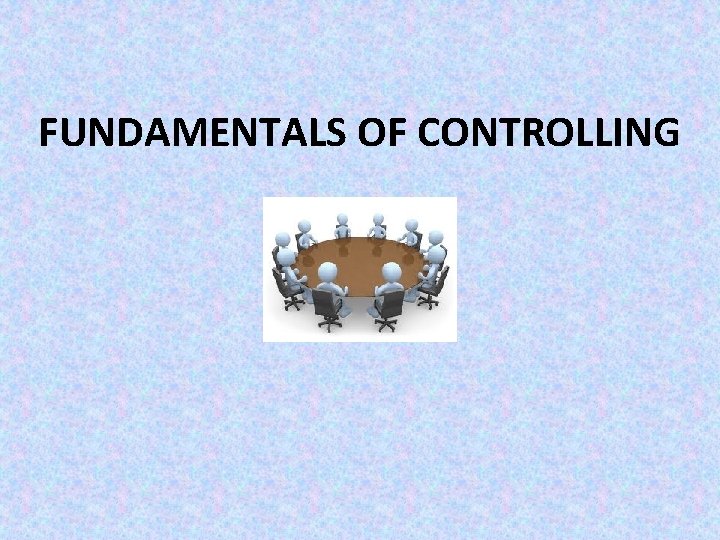 FUNDAMENTALS OF CONTROLLING